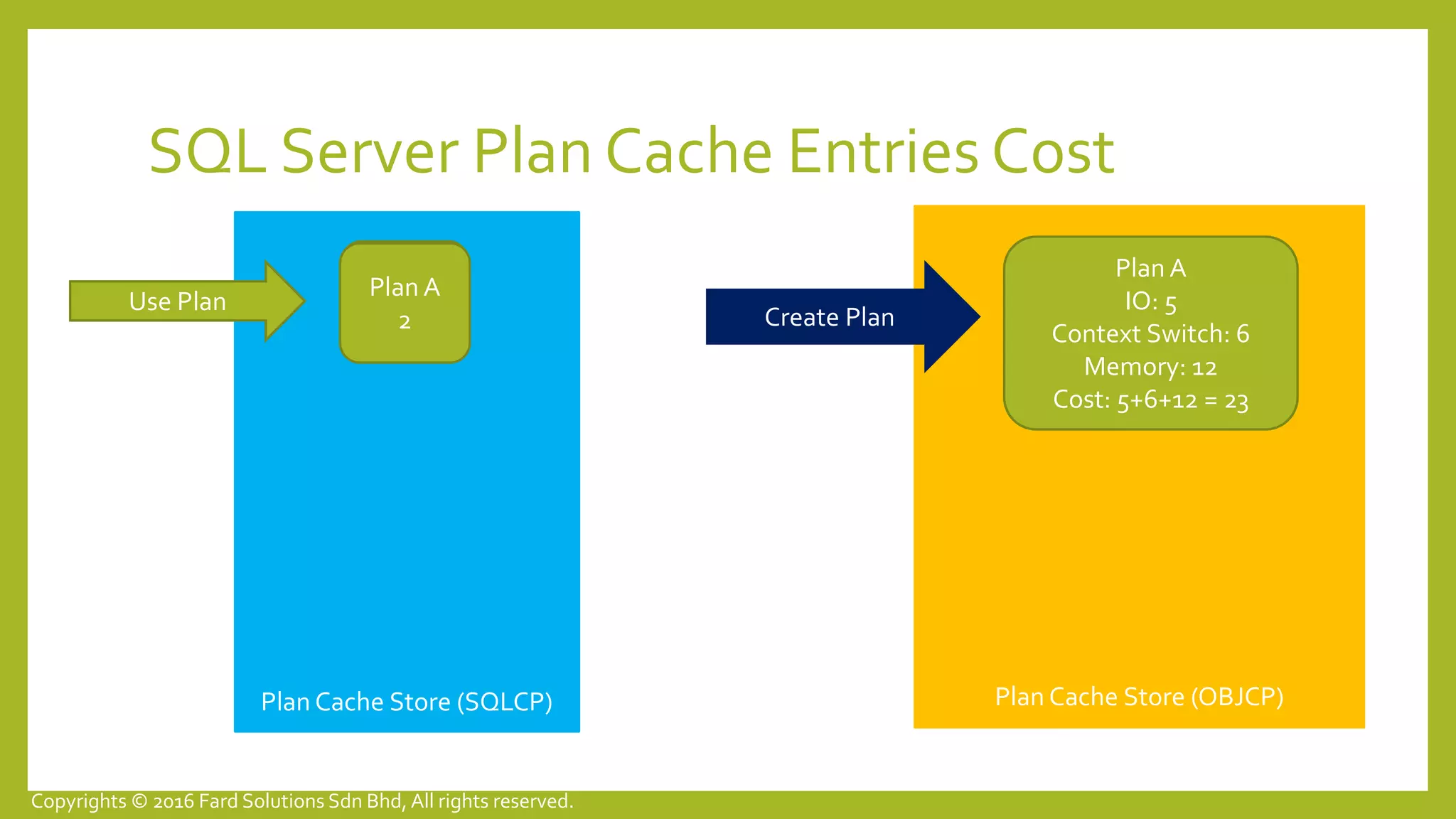 SQL Server Plan Cache Entries Cost

Use Plan

Plan A
2

Plan Cache Store (SQLCP)

Create Plan

Plan A
IO: 5
Context Switch: 6
Memory: 12
Cost: 5+6+12 = 23

Plan Cache Store (OBJCP)

Copyrights © 2016 Fard Solutions Sdn Bhd, All rights reserved.